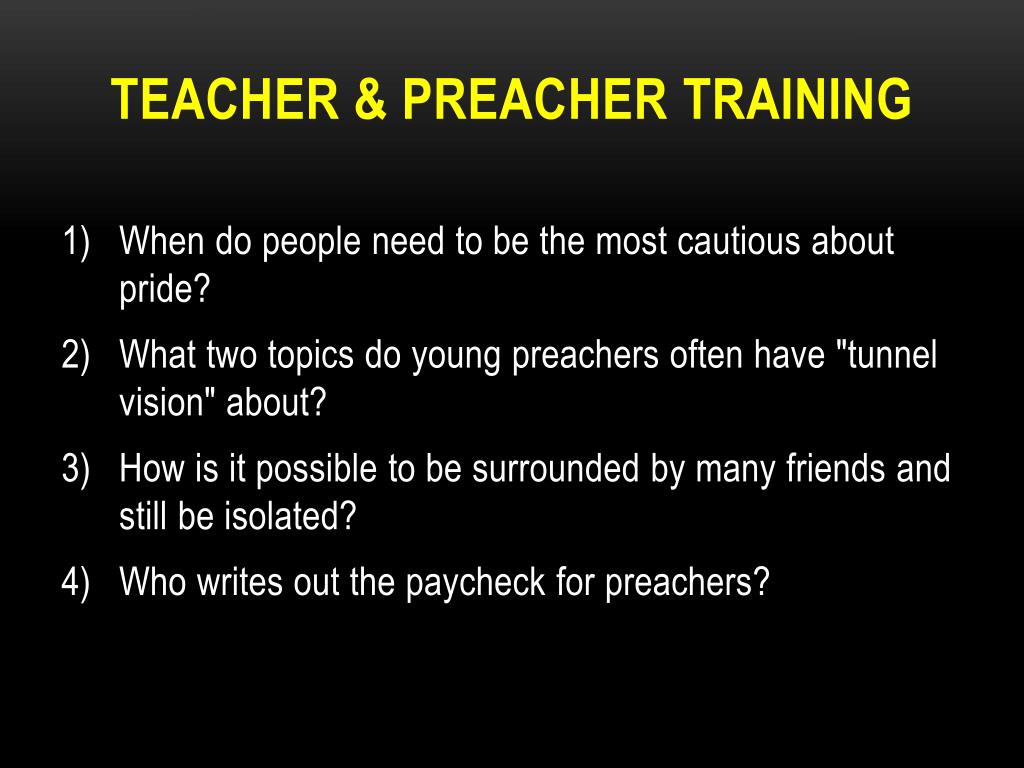 TEACHER & PREACHER TRAINING

1) When do people need to be the most cautious about pride?
2) What two topics do young preachers often have "tunnel vision" about?
3) How is it possible to be surrounded by many friends and still be isolated?
4) Who writes out the paycheck for preachers?